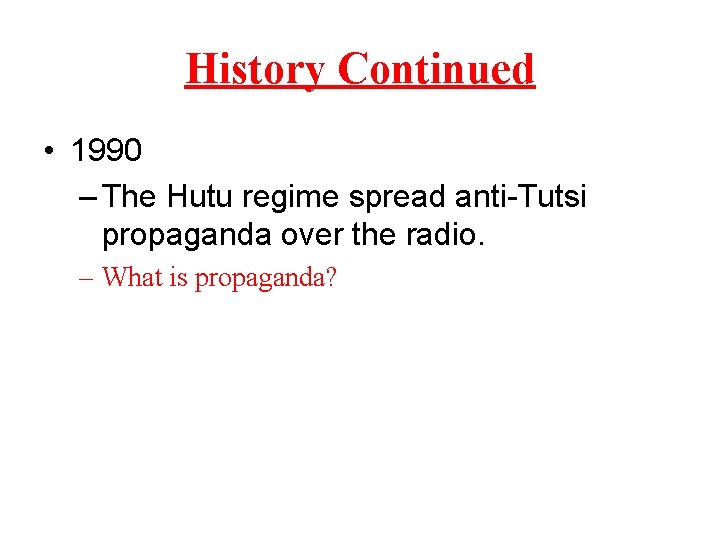 History Continued

• 1990
– The Hutu regime spread anti-Tutsi propaganda over the radio.
– What is propaganda?